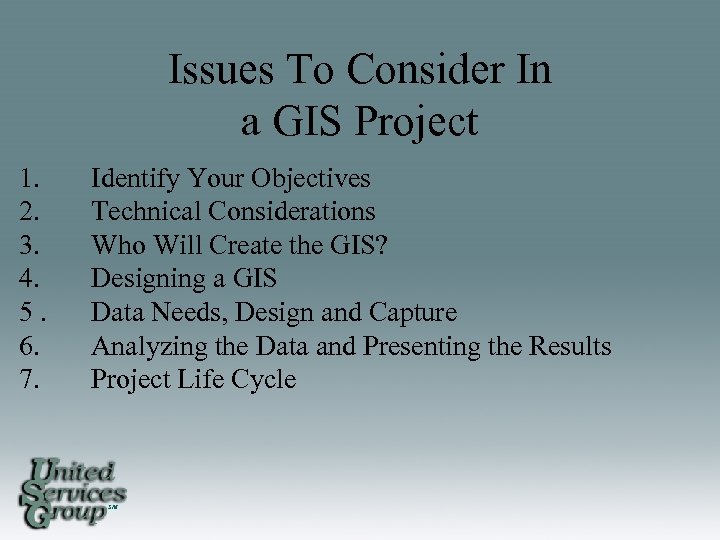 Issues To Consider In a GIS Project

1. Identify Your Objectives
2. Technical Considerations
3. Who Will Create the GIS?
4. Designing a GIS
5 . Data Needs, Design and Capture
6. Analyzing the Data and Presenting the Results
7. Project Life Cycle

United Services Group SM